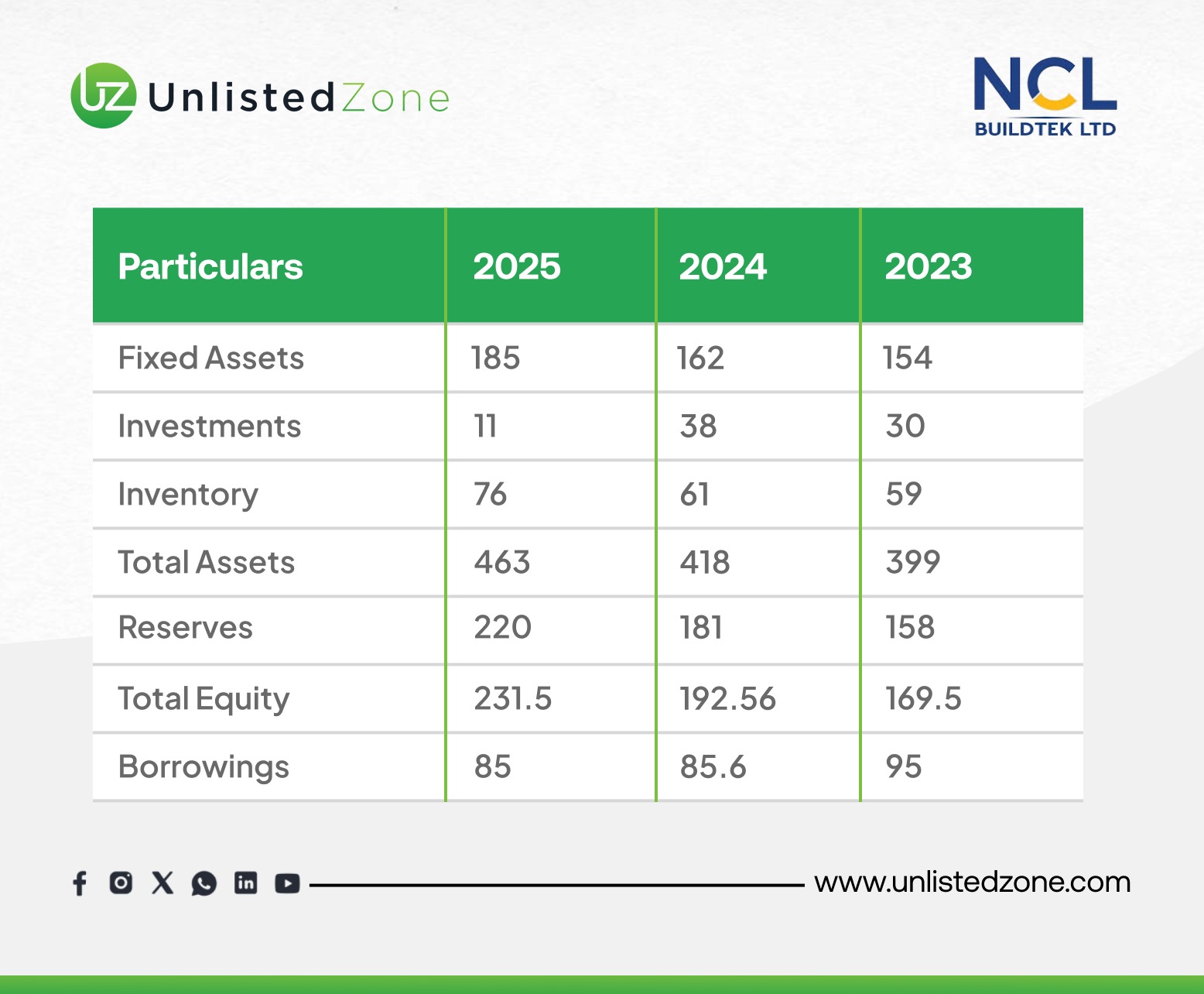 UZ UnlistedZone

NCL BUILDTEK LTD

| Particulars | 2025 | 2024 | 2023 |
|---|---|---|---|
| Fixed Assets | 185 | 162 | 154 |
| Investments | 11 | 38 | 30 |
| Inventory | 76 | 61 | 59 |
| Total Assets | 463 | 418 | 399 |
| Reserves | 220 | 181 | 158 |
| Total Equity | 231.5 | 192.56 | 169.5 |
| Borrowings | 85 | 85.6 | 95 |

www.unlistedzone.com